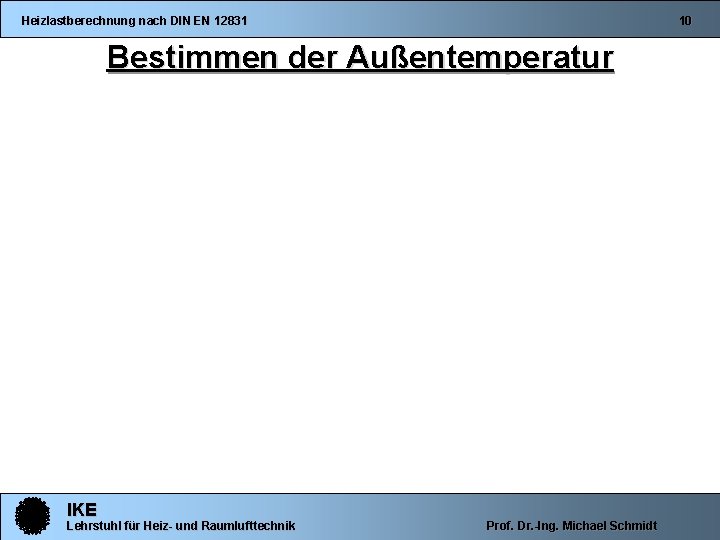 Heizlastberechnung nach DIN EN 12831

10

Bestimmen der Außentemperatur

IKE
Lehrstuhl für Heiz- und Raumlufttechnik

Prof. Dr.-Ing. Michael Schmidt